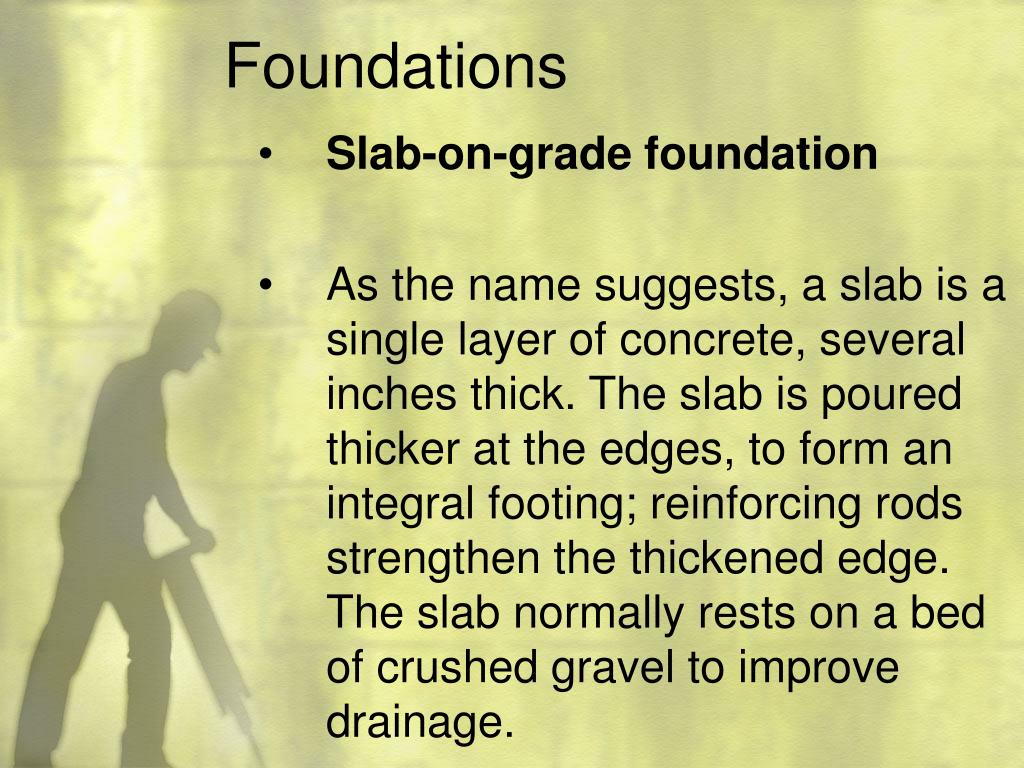 Foundations

• Slab-on-grade foundation

• As the name suggests, a slab is a single layer of concrete, several inches thick. The slab is poured thicker at the edges, to form an integral footing; reinforcing rods strengthen the thickened edge. The slab normally rests on a bed of crushed gravel to improve drainage.